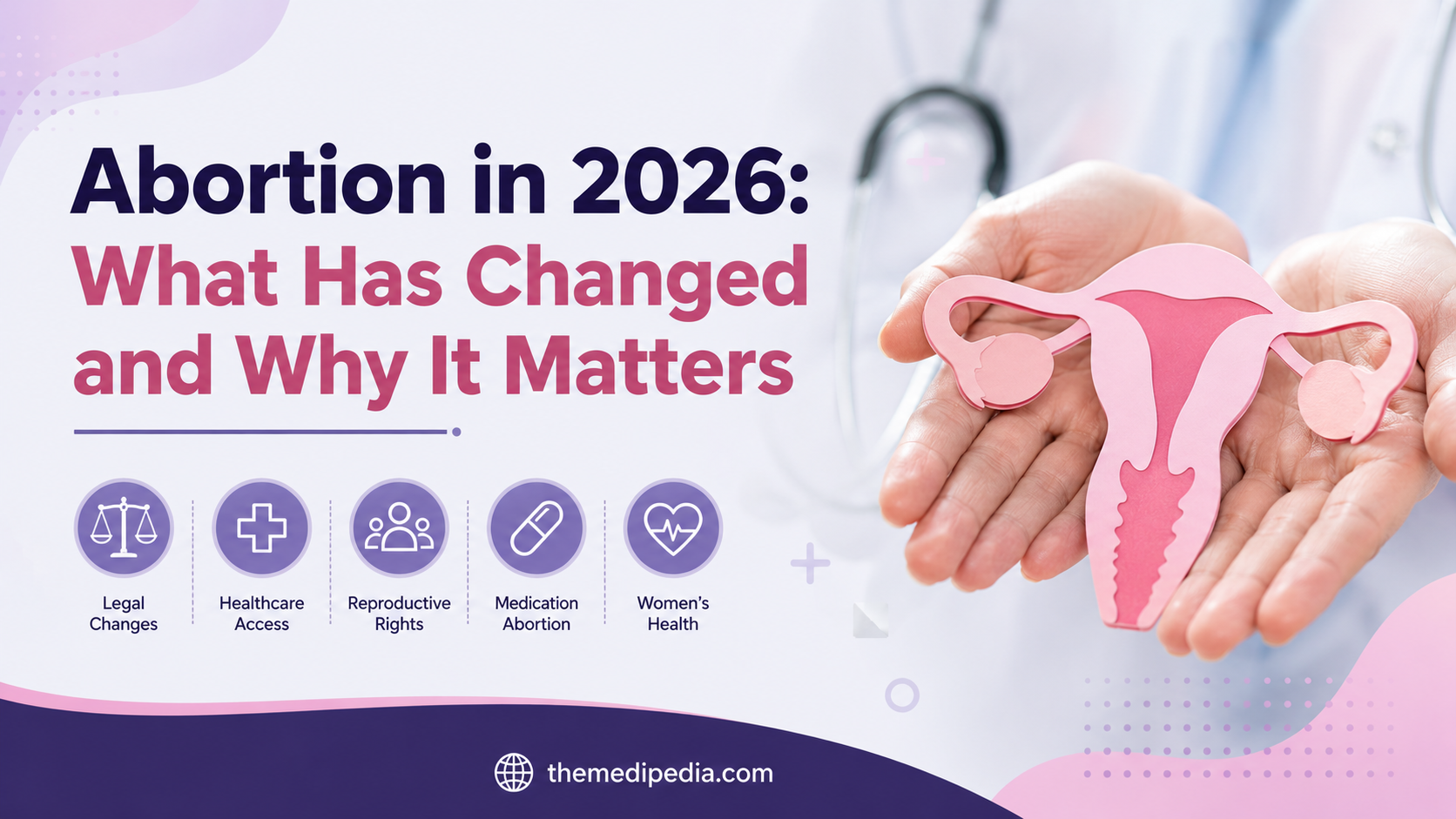 Abortion in 2026:
What Has Changed and Why It Matters

Legal Changes

Healthcare Access

Reproductive Rights

Medication Abortion

Women's Health

themedipedia.com